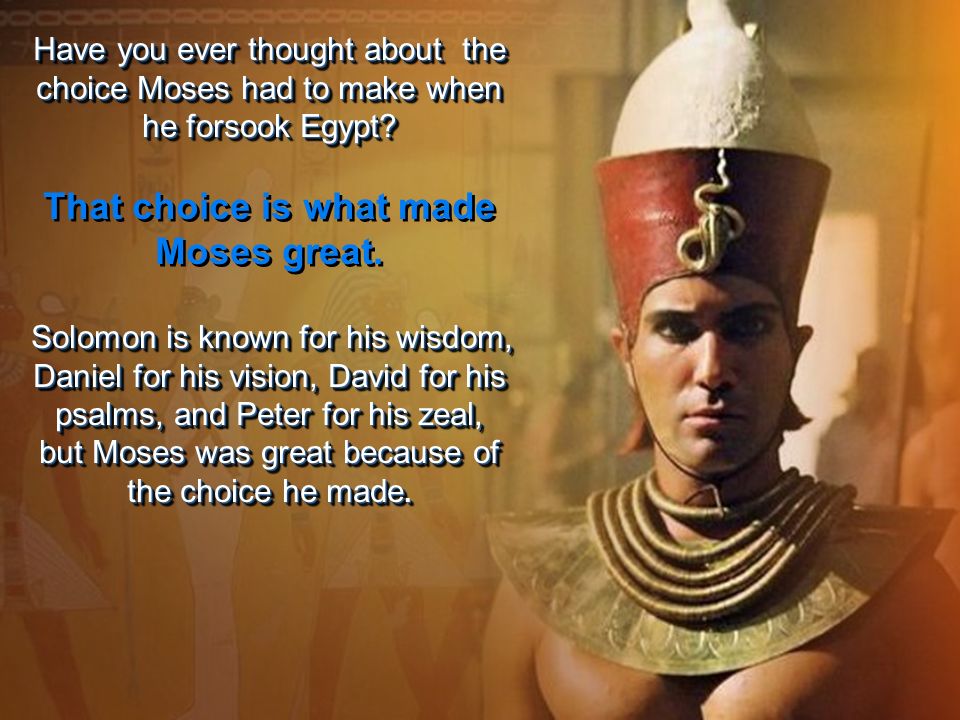 Have you ever thought about the choice Moses had to make when he forsook Egypt?

That choice is what made Moses great.

Solomon is known for his wisdom, Daniel for his vision, David for his psalms, and Peter for his zeal, but Moses was great because of the choice he made.